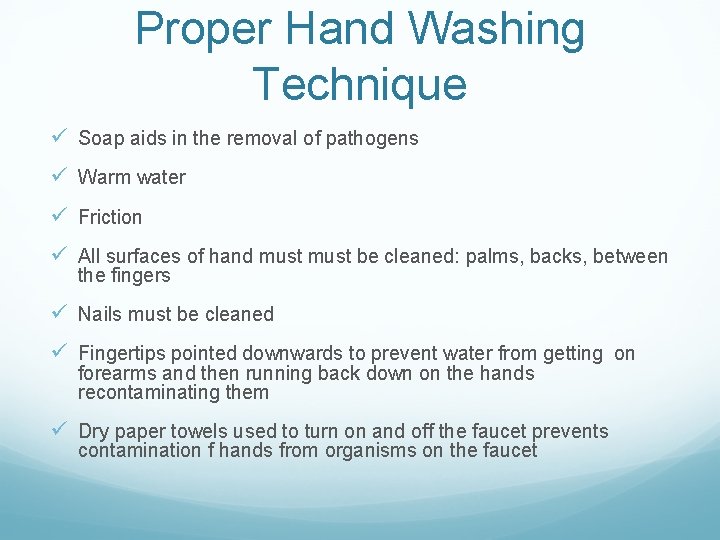 Proper Hand Washing Technique

✓ Soap aids in the removal of pathogens

✓ Warm water

✓ Friction

✓ All surfaces of hand must must be cleaned: palms, backs, between the fingers

✓ Nails must be cleaned

✓ Fingertips pointed downwards to prevent water from getting on forearms and then running back down on the hands recontaminating them

✓ Dry paper towels used to turn on and off the faucet prevents contamination f hands from organisms on the faucet